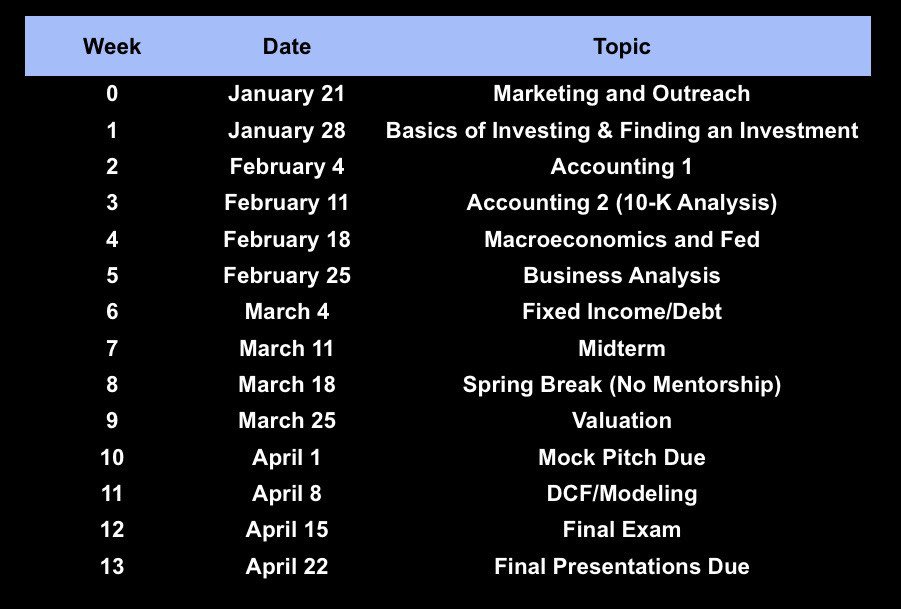 | Week | Date | Topic |
|---|---|---|
| 0 | January 21 | Marketing and Outreach |
| 1 | January 28 | Basics of Investing & Finding an Investment |
| 2 | February 4 | Accounting 1 |
| 3 | February 11 | Accounting 2 (10-K Analysis) |
| 4 | February 18 | Macroeconomics and Fed |
| 5 | February 25 | Business Analysis |
| 6 | March 4 | Fixed Income/Debt |
| 7 | March 11 | Midterm |
| 8 | March 18 | Spring Break (No Mentorship) |
| 9 | March 25 | Valuation |
| 10 | April 1 | Mock Pitch Due |
| 11 | April 8 | DCF/Modeling |
| 12 | April 15 | Final Exam |
| 13 | April 22 | Final Presentations Due |